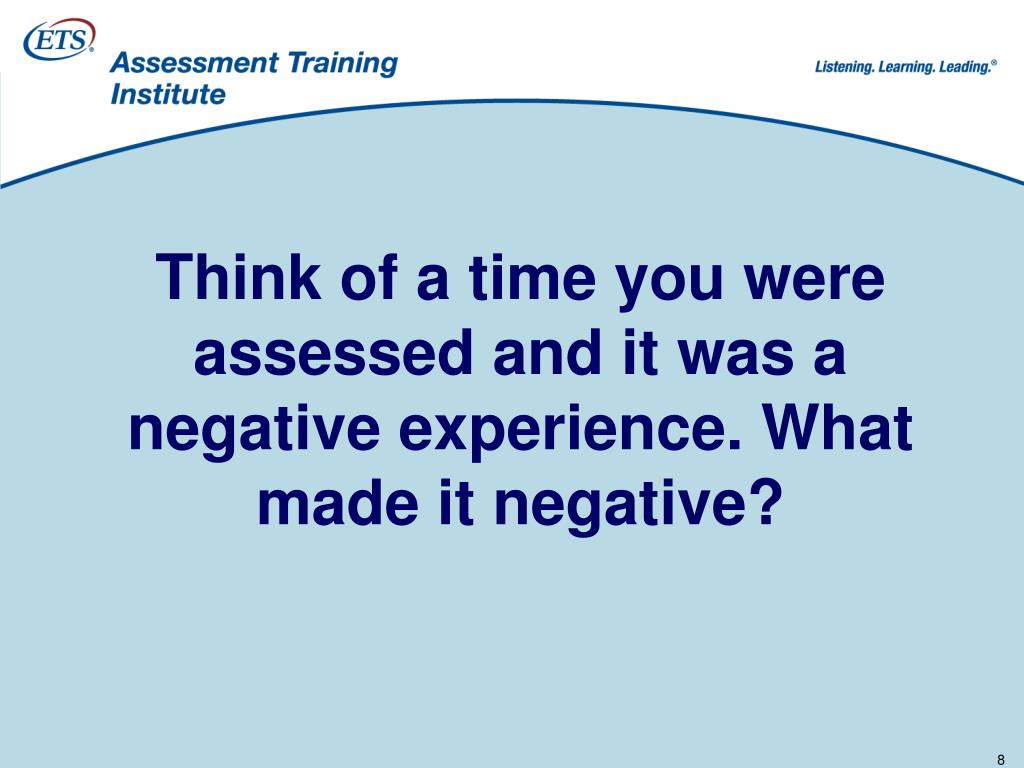 ETS®
Assessment Training Institute

Listening. Learning. Leading.®

Think of a time you were assessed and it was a negative experience. What made it negative?

8